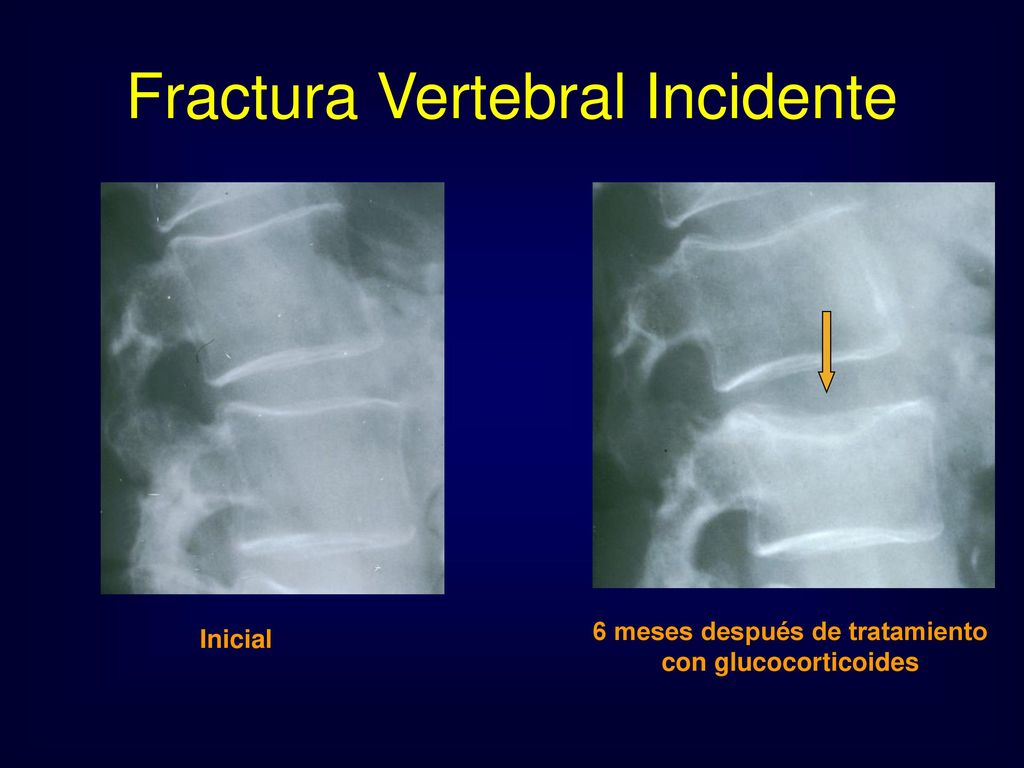 Fractura Vertebral Incidente

Inicial

6 meses después de tratamiento con glucocorticoides